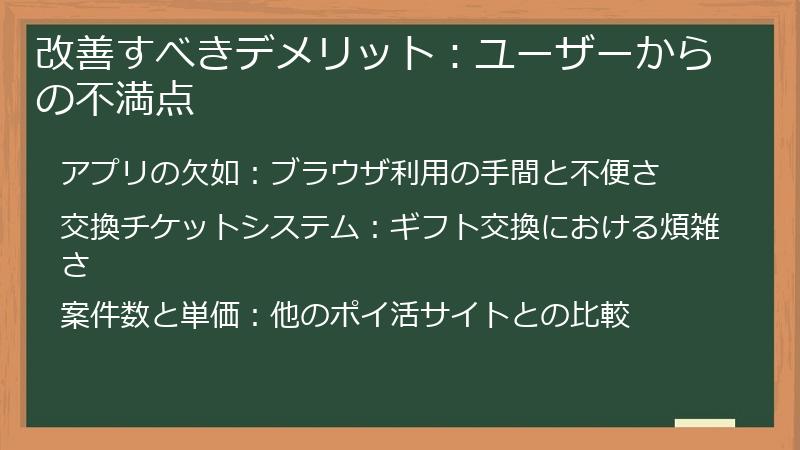 改善すべきデメリット：ユーザーからの不満点

アプリの欠如：ブラウザ利用の手間と不便さ

交換チケットシステム：ギフト交換における煩雑さ

案件数と単価：他のポイ活サイトとの比較